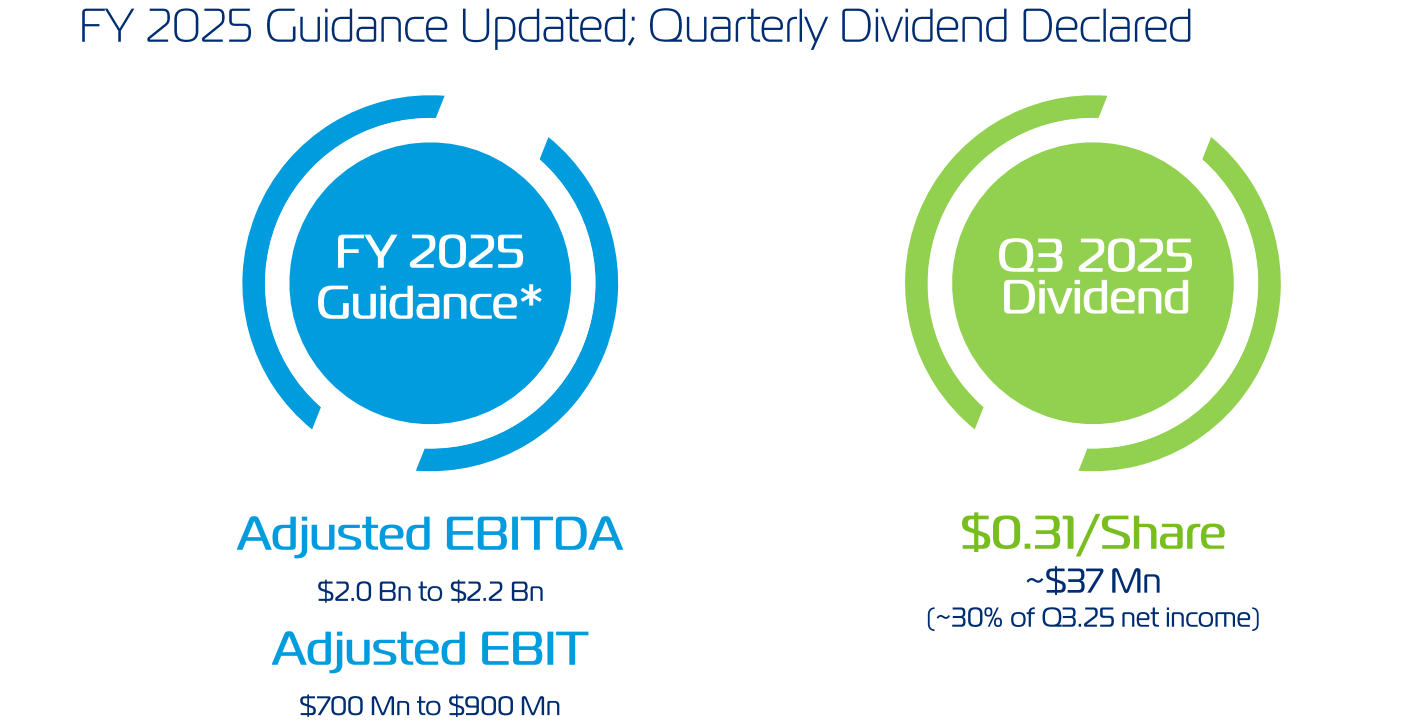 FY 2025 Guidance Updated; Quarterly Dividend Declared

FY 2025 Guidance*

Adjusted EBITDA

\$2.0 Bn to \$2.2 Bn

Adjusted EBIT

\$700 Mn to \$900 Mn

Q3 2025 Dividend

\$0.31/Share

~\$37 Mn

(~30% of Q3.25 net income)